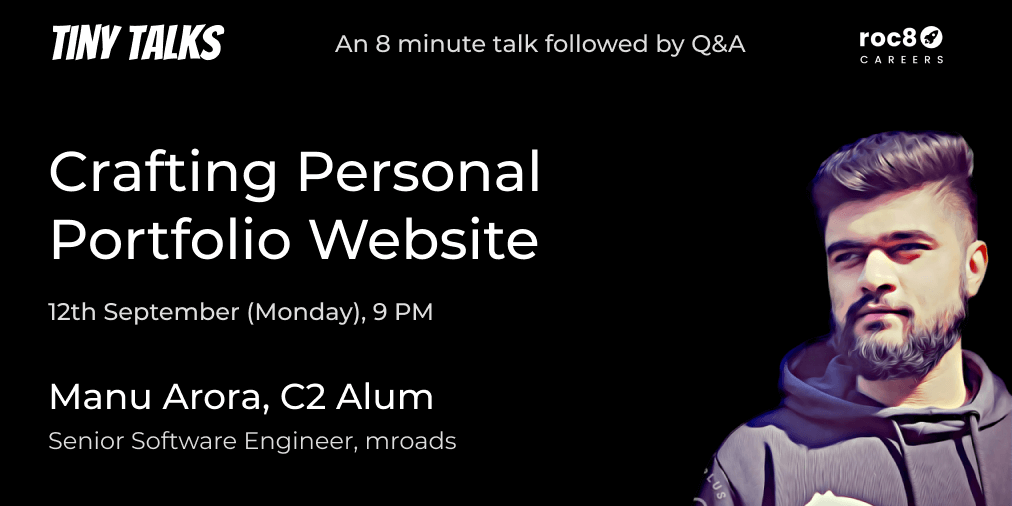 TINY TALKS

An 8 minute talk followed by Q&A

roc8
CAREERS

Crafting Personal Portfolio Website

12th September (Monday), 9 PM

Manu Arora, C2 Alum

Senior Software Engineer, mroads